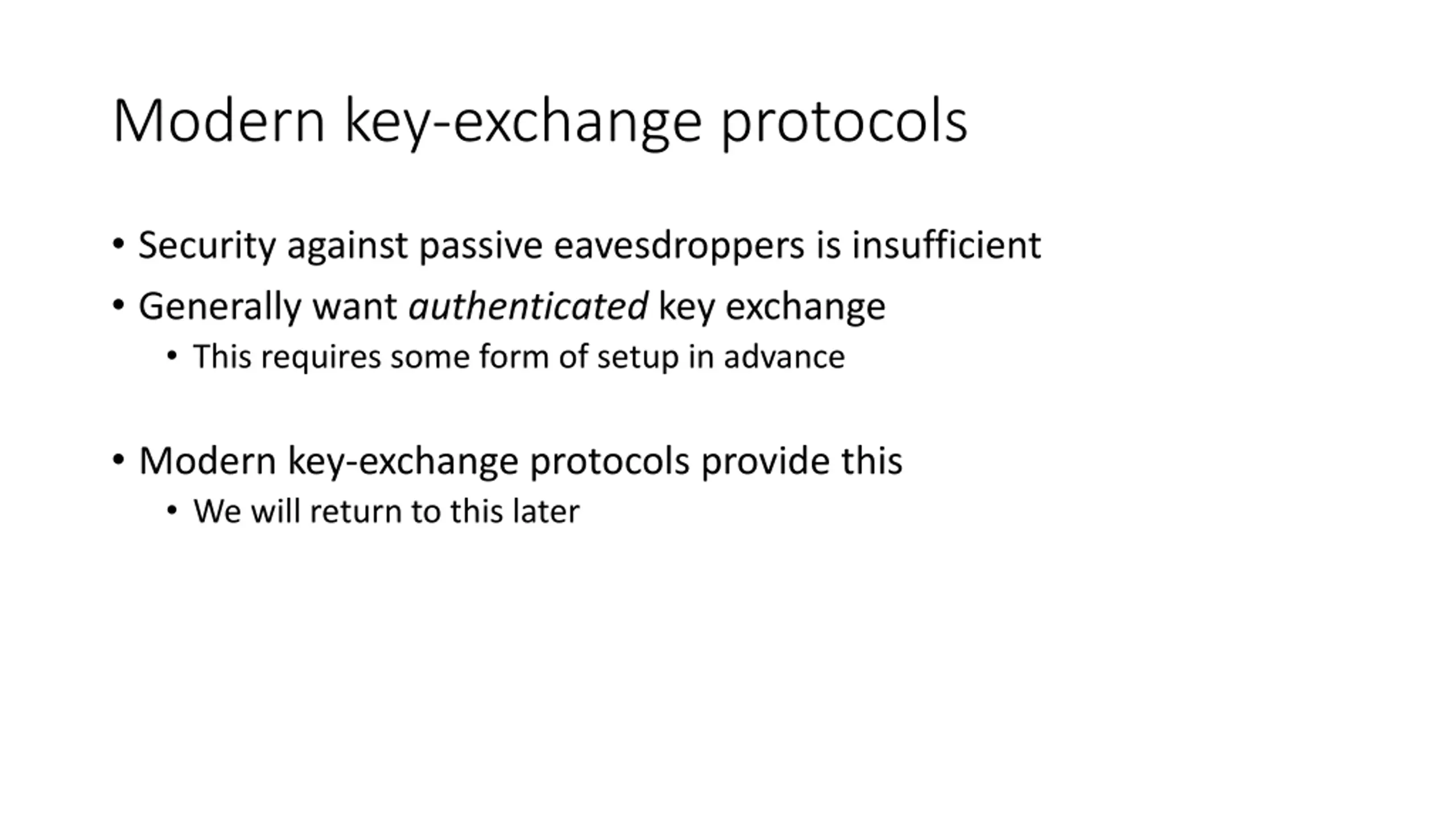 Modern key-exchange protocols

• Security against passive eavesdroppers is insufficient
• Generally want authenticated key exchange
  • This requires some form of setup in advance

• Modern key-exchange protocols provide this
  • We will return to this later